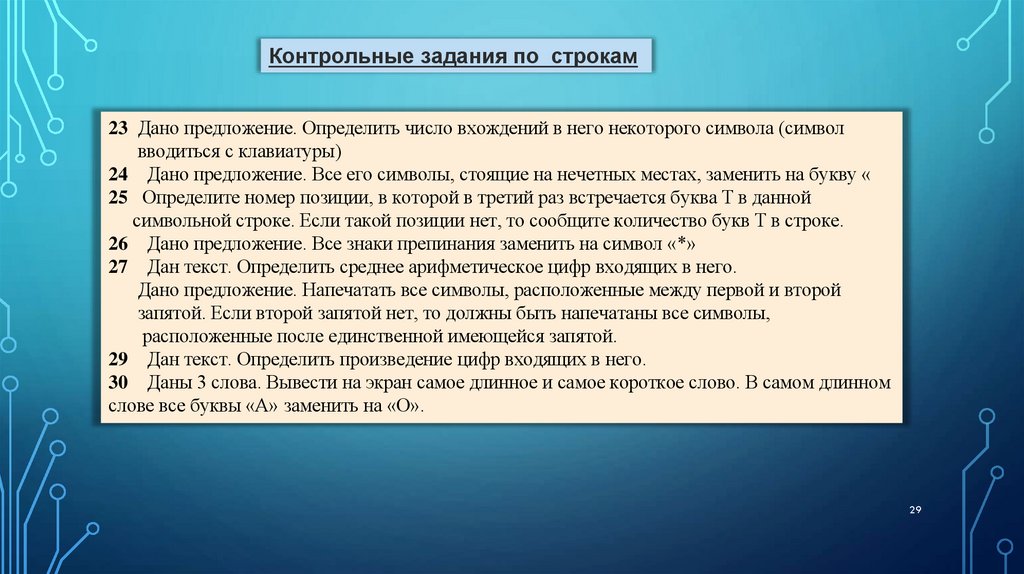 Контрольные задания по строкам

23 Дано предложение. Определить число вхождений в него некоторого символа (символ вводиться с клавиатуры)
24 Дано предложение. Все его символы, стоящие на нечетных местах, заменить на букву «
25 Определите номер позиции, в которой в третий раз встречается буква Т в данной символьной строке. Если такой позиции нет, то сообщите количество букв Т в строке.
26 Дано предложение. Все знаки препинания заменить на символ «*»
27 Дан текст. Определить среднее арифметическое цифр входящих в него.
Дано предложение. Напечатать все символы, расположенные между первой и второй запятой. Если второй запятой нет, то должны быть напечатаны все символы, расположенные после единственной имеющейся запятой.
29 Дан текст. Определить произведение цифр входящих в него.
30 Даны 3 слова. Вывести на экран самое длинное и самое короткое слово. В самом длинном слове все буквы «А» заменить на «О».

29